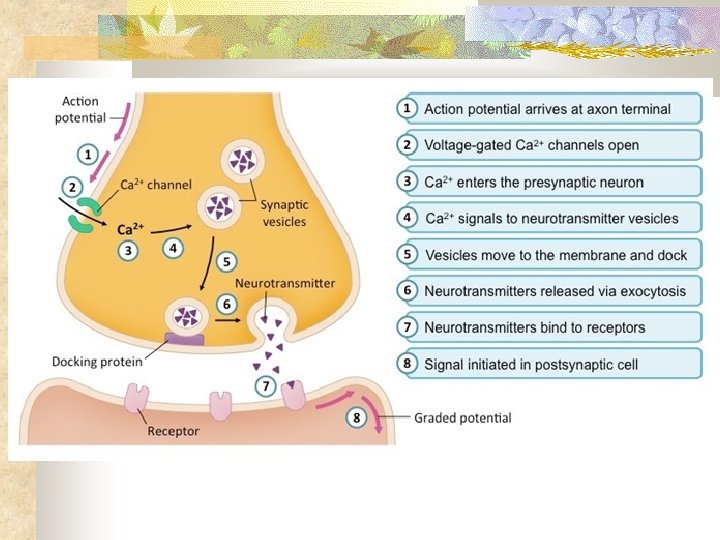 Action potential

1

2

$Ca^{2+}$ channel

$Ca^{2+}$

3

4

Synaptic vesicles

5

Neurotransmitter

6

Docking protein

7

Receptor

8

Graded potential

1 Action potential arrives at axon terminal

2 Voltage-gated $Ca^{2+}$ channels open

3 $Ca^{2+}$ enters the presynaptic neuron

4 $Ca^{2+}$ signals to neurotransmitter vesicles

5 Vesicles move to the membrane and dock

6 Neurotransmitters released via exocytosis

7 Neurotransmitters bind to receptors

8 Signal initiated in postsynaptic cell